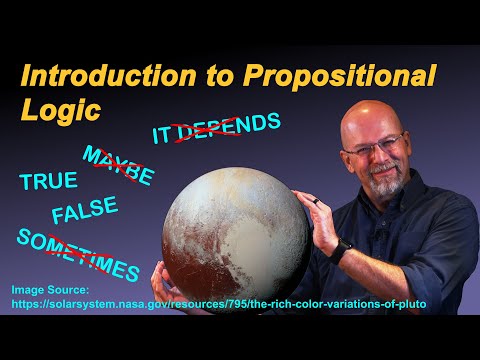 Introduction to Propositional Logic

IT DEPENDS

MAYBE

TRUE

FALSE

SOMETIMES

Image Source:
https://solarsystem.nasa.gov/resources/795/the-rich-color-variations-of-pluto